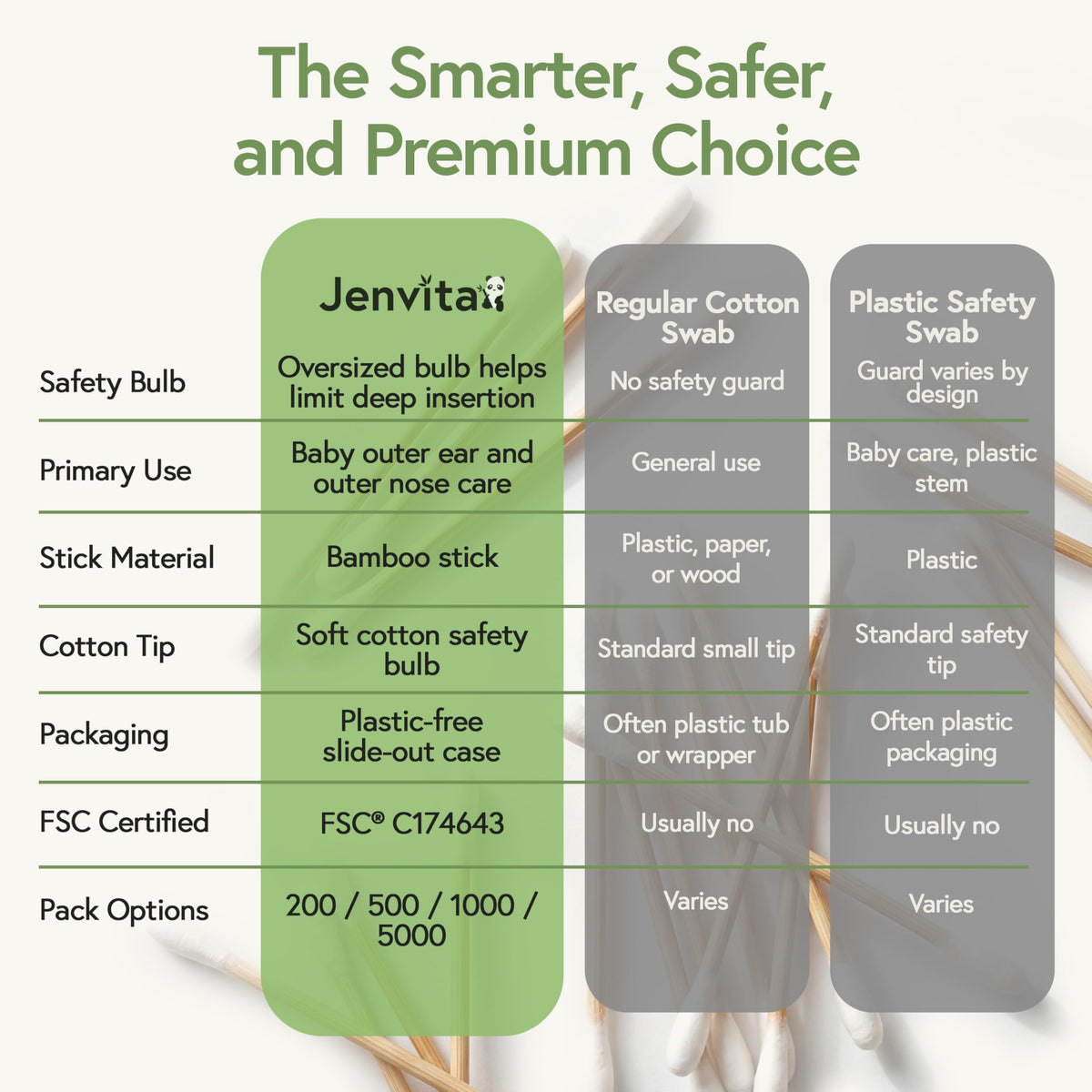 The Smarter, Safer, and Premium Choice

| | Jenvita | Regular Cotton Swab | Plastic Safety Swab |
|---|---|---|---|
| Safety Bulb | Oversized bulb helps limit deep insertion | No safety guard | Guard varies by design |
| Primary Use | Baby outer ear and outer nose care | General use | Baby care, plastic stem |
| Stick Material | Bamboo stick | Plastic, paper, or wood | Plastic |
| Cotton Tip | Soft cotton safety bulb | Standard small tip | Standard safety tip |
| Packaging | Plastic-free slide-out case | Often plastic tub or wrapper | Often plastic packaging |
| FSC Certified | FSC® C174643 | Usually no | Usually no |
| Pack Options | 200 / 500 / 1000 / 5000 | Varies | Varies |